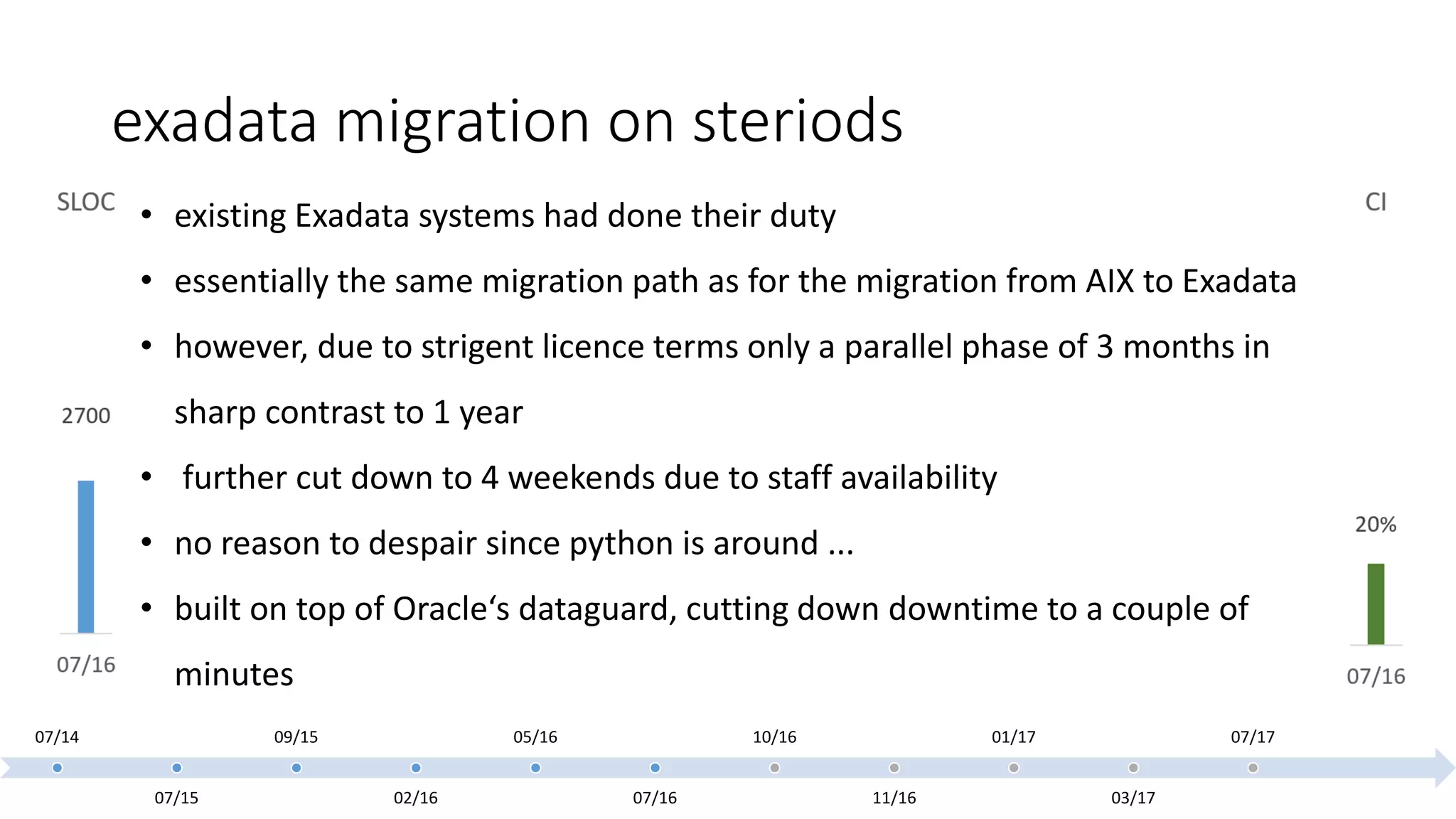 exadata migration on steriods

SLOC

2700

07/16

• existing Exadata systems had done their duty
• essentially the same migration path as for the migration from AIX to Exadata
• however, due to strigent licence terms only a parallel phase of 3 months in sharp contrast to 1 year
• further cut down to 4 weekends due to staff availability
• no reason to despair since python is around ...
• built on top of Oracle‘s dataguard, cutting down downtime to a couple of minutes

CI

20%

07/16

07/14
07/15
09/15
02/16
05/16
07/16
10/16
11/16
01/17
03/17
07/17